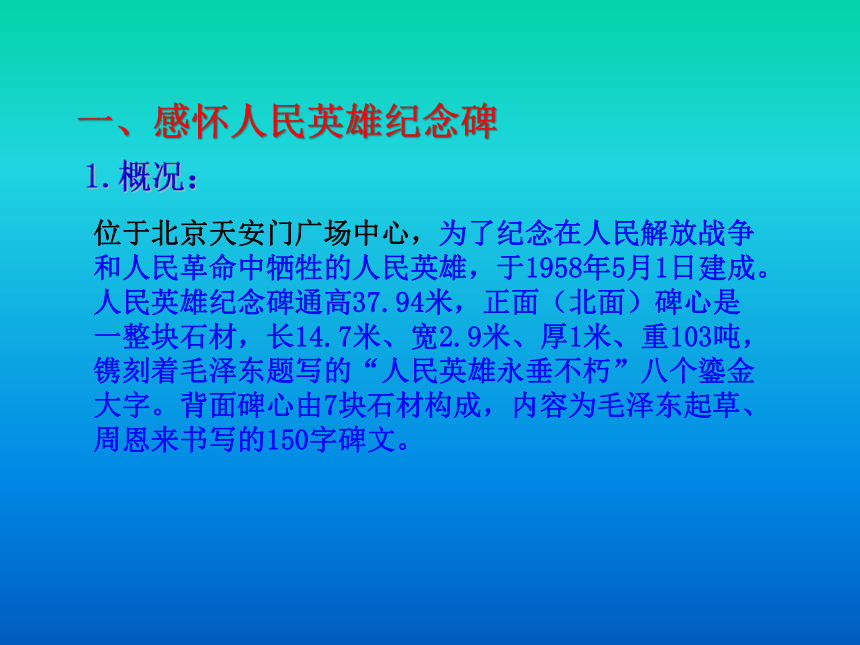 一、感怀人民英雄纪念碑

1.概况：

位于北京天安门广场中心，为了纪念在人民解放战争和人民革命中牺牲的人民英雄，于1958年5月1日建成。人民英雄纪念碑通高37.94米，正面（北面）碑心是一整块石材，长14.7米、宽2.9米、厚1米、重103吨，镌刻着毛泽东题写的“人民英雄永垂不朽”八个鎏金大字。背面碑心由7块石材构成，内容为毛泽东起草、周恩来书写的150字碑文。